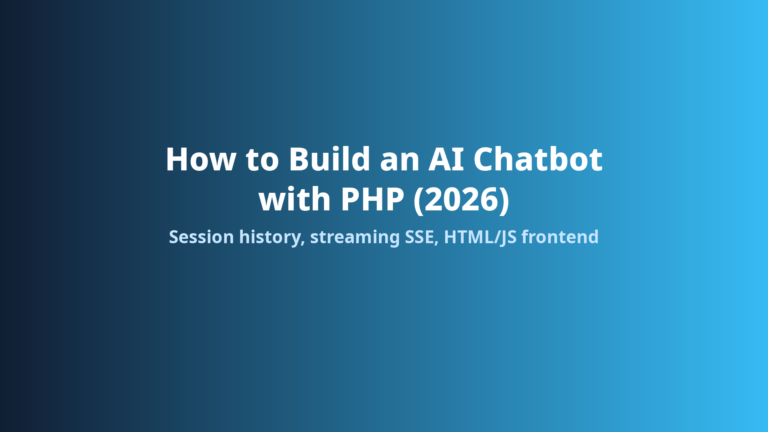 How to Build an AI Chatbot with PHP (2026)

Session history, streaming SSE, HTML/JS frontend